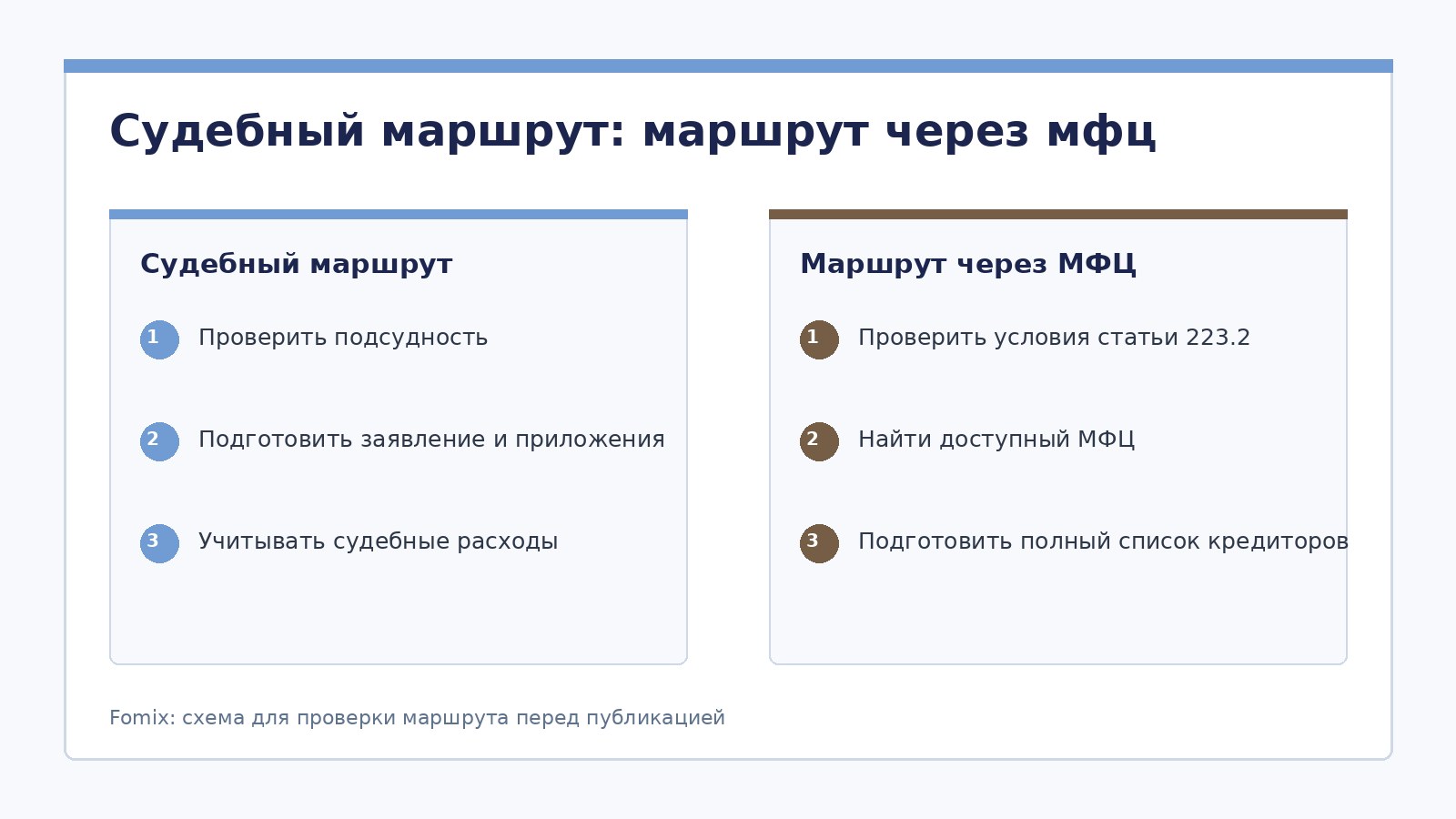 Судебный маршрут: маршрут через мфц

Судебный маршрут

1 Проверить подсудность

2 Подготовить заявление и приложения

3 Учитывать судебные расходы

Маршрут через МФЦ

1 Проверить условия статьи 223.2

2 Найти доступный МФЦ

3 Подготовить полный список кредиторов

Fomix: схема для проверки маршрута перед публикацией